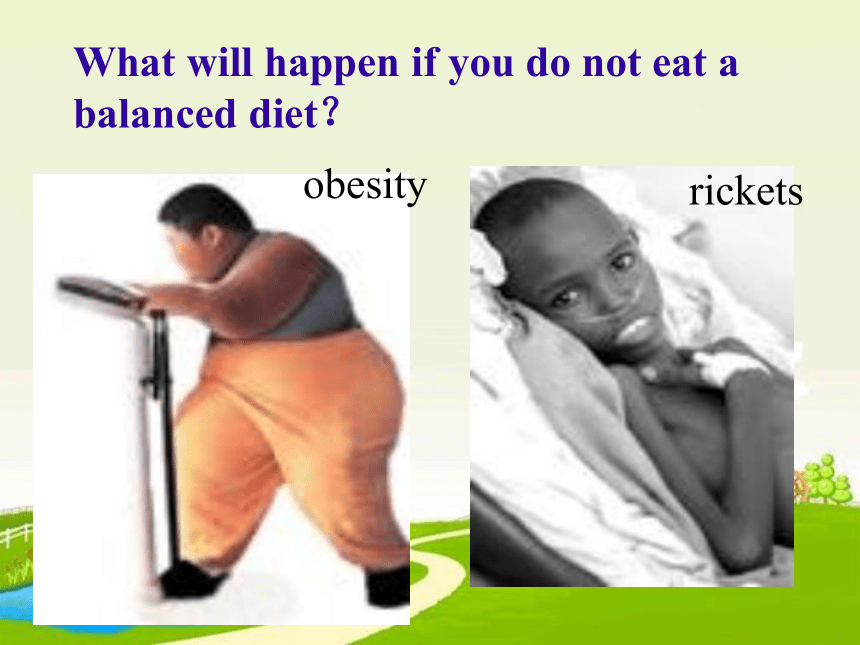 What will happen if you do not eat a balanced diet?

obesity

rickets